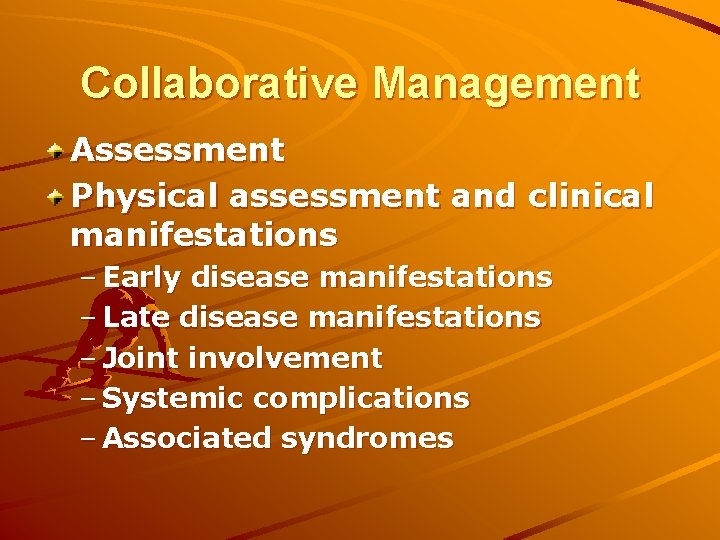 Collaborative Management

Assessment

Physical assessment and clinical manifestations

– Early disease manifestations
– Late disease manifestations
– Joint involvement
– Systemic complications
– Associated syndromes